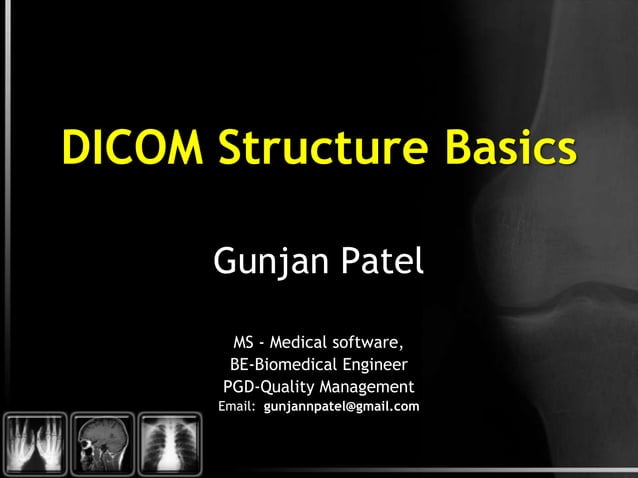 DICOM Structure Basics

Gunjan Patel

MS - Medical software,
BE-Biomedical Engineer
PGD-Quality Management
Email: gunjannpatel@gmail.com